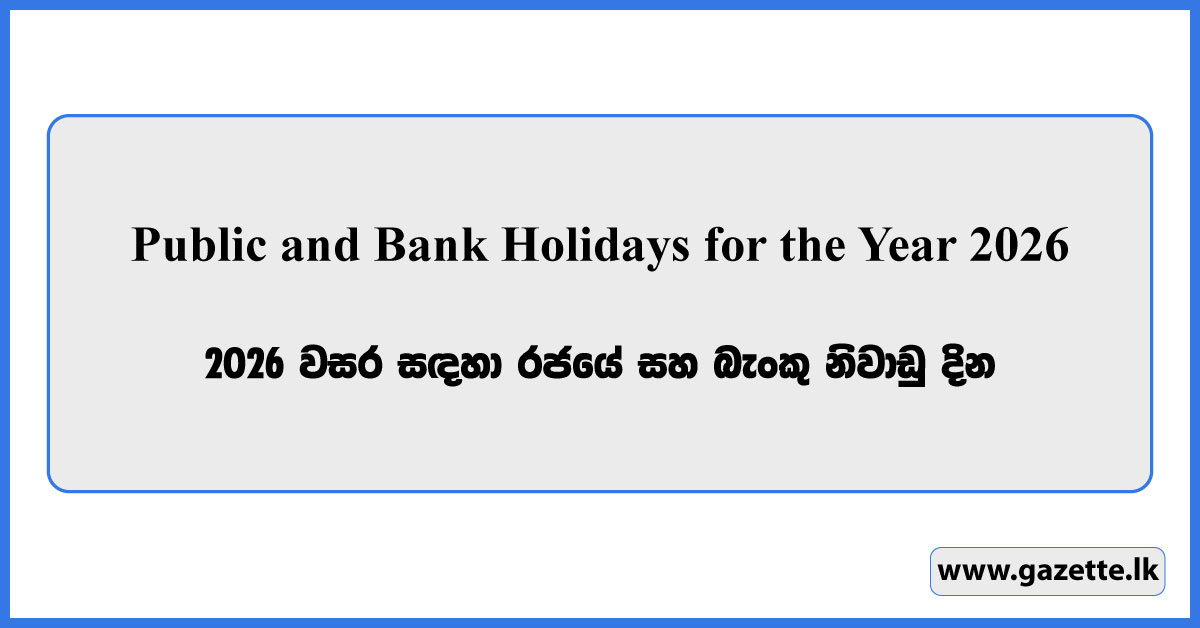 Public and Bank Holidays for the Year 2026

2026 වසර සඳහා රජයේ සහ බැංකු නිවාඩු දින

www.gazette.lk